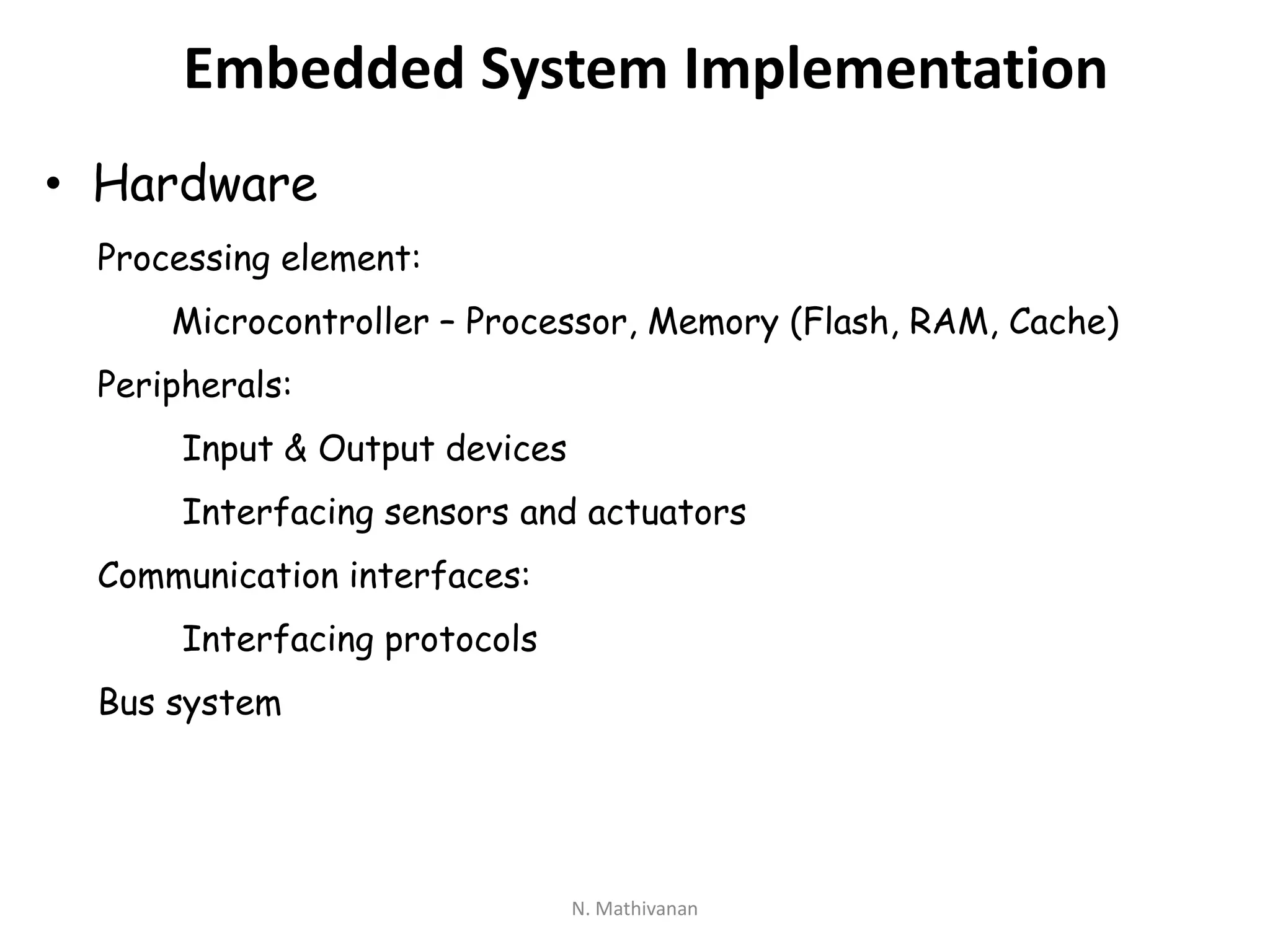 Embedded System Implementation

• Hardware

Processing element:

Microcontroller – Processor, Memory (Flash, RAM, Cache)

Peripherals:

Input & Output devices

Interfacing sensors and actuators

Communication interfaces:

Interfacing protocols

Bus system

N. Mathivanan